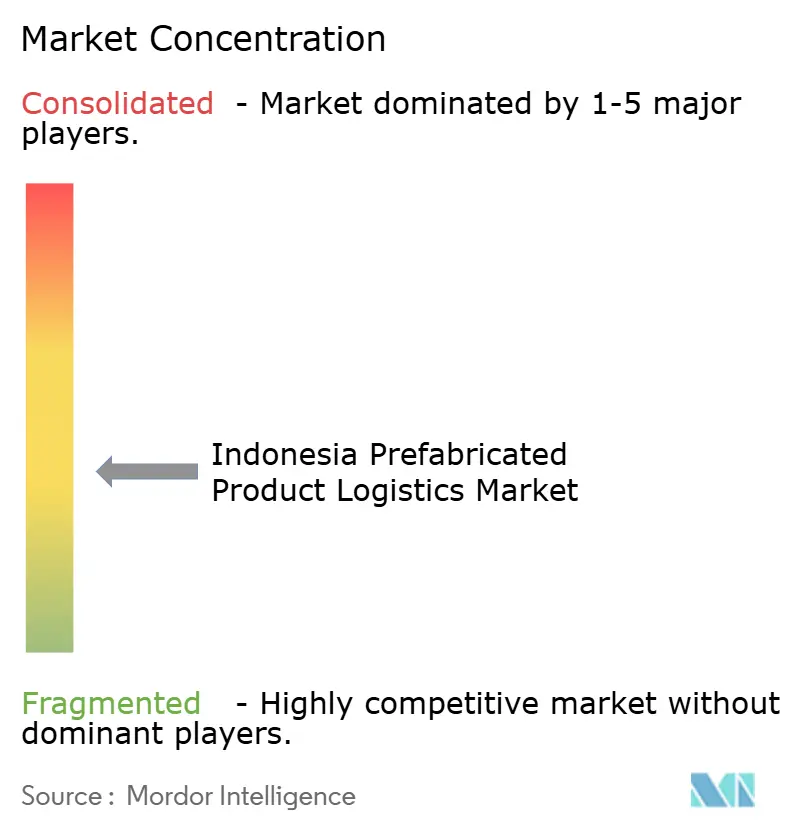 Market Concentration

Consolidated - Market dominated by 1-5 major players.

Indonesia Prefabricated Product Logistics Market

Fragmented - Highly competitive market without dominant players.

Source : Mordor Intelligence